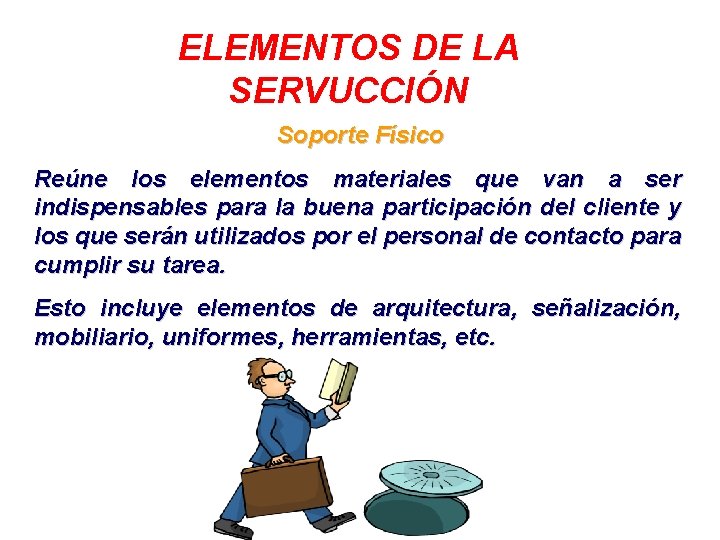 ELEMENTOS DE LA SERVUCCIÓN

Soporte Físico

Reúne los elementos materiales que van a ser indispensables para la buena participación del cliente y los que serán utilizados por el personal de contacto para cumplir su tarea.

Esto incluye elementos de arquitectura, señalización, mobiliario, uniformes, herramientas, etc.